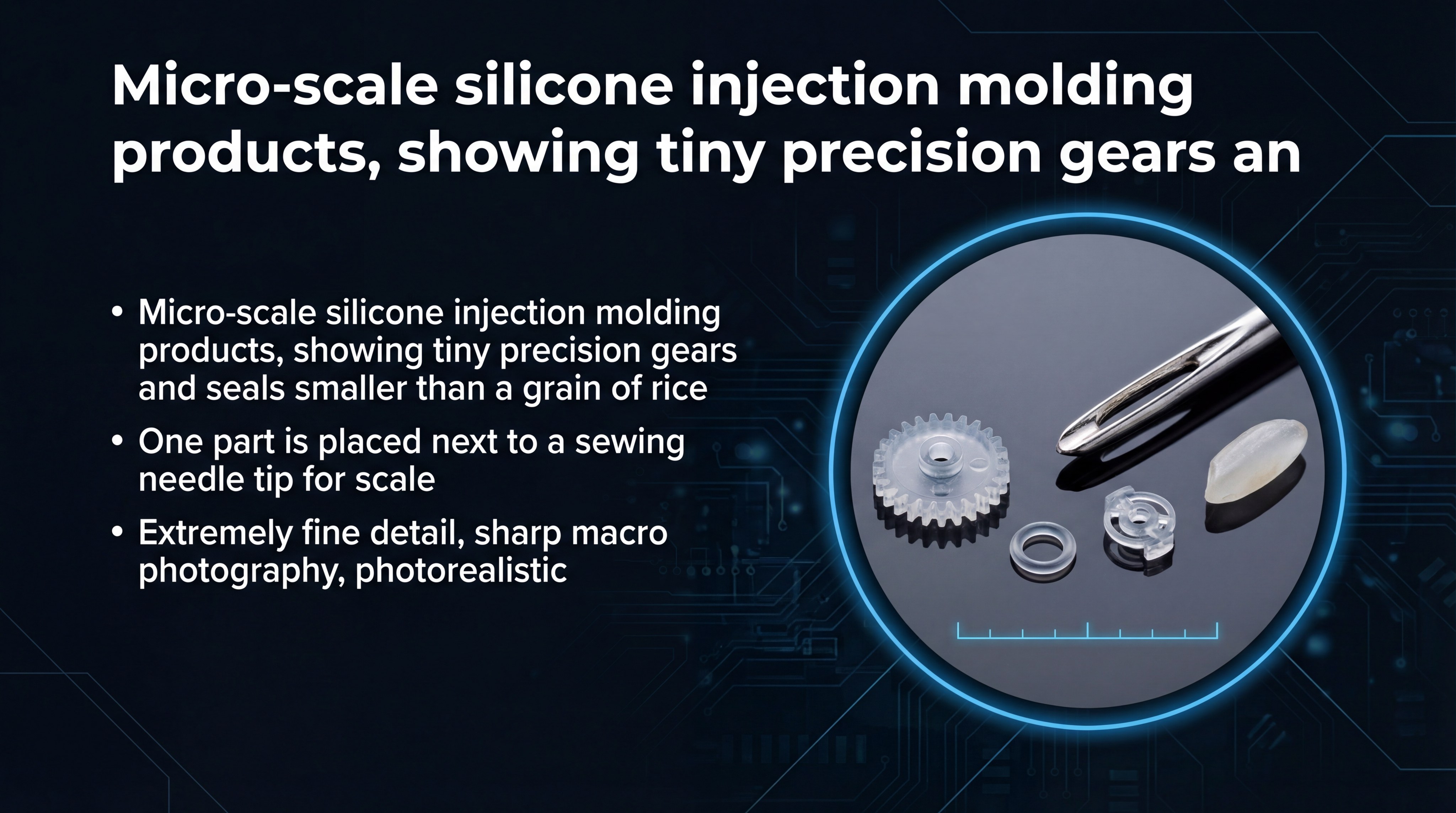 Micro-scale silicone injection molding products, showing tiny precision gears an

• Micro-scale silicone injection molding products, showing tiny precision gears and seals smaller than a grain of rice

• One part is placed next to a sewing needle tip for scale

• Extremely fine detail, sharp macro photography, photorealistic